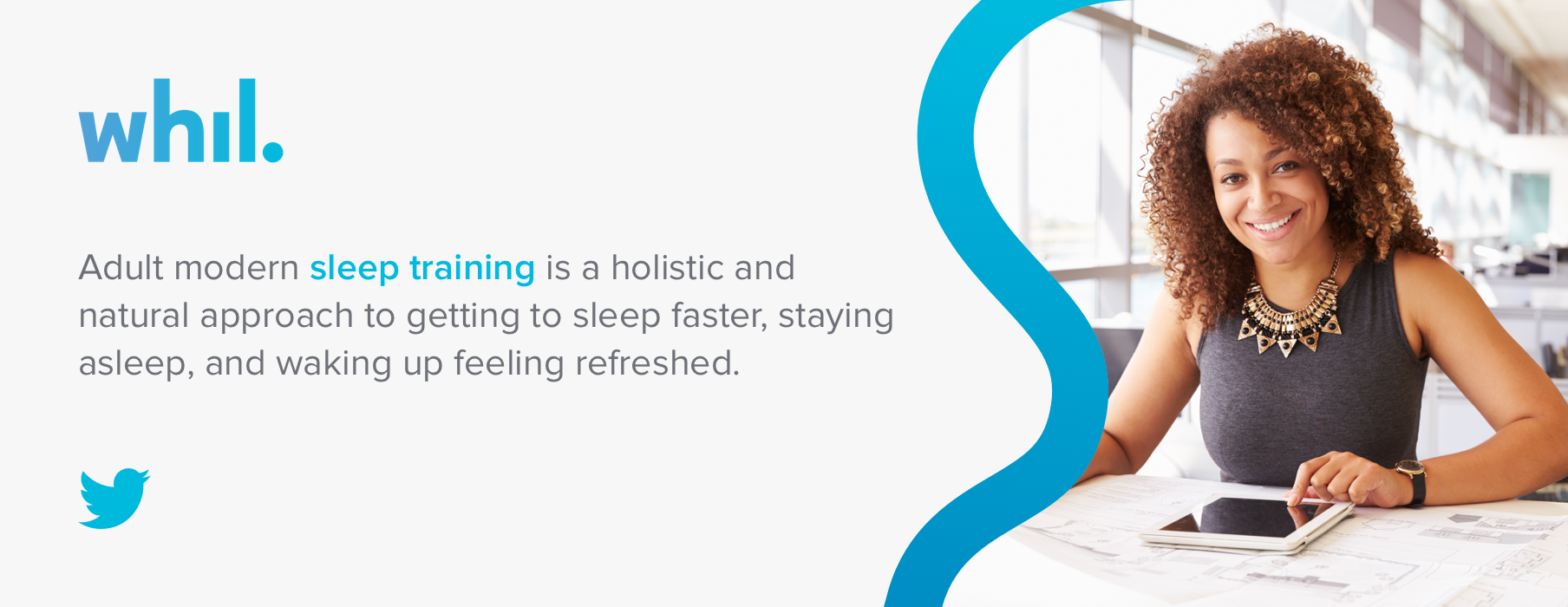 whil.

Adult modern sleep training is a holistic and natural approach to getting to sleep faster, staying asleep, and waking up feeling refreshed.